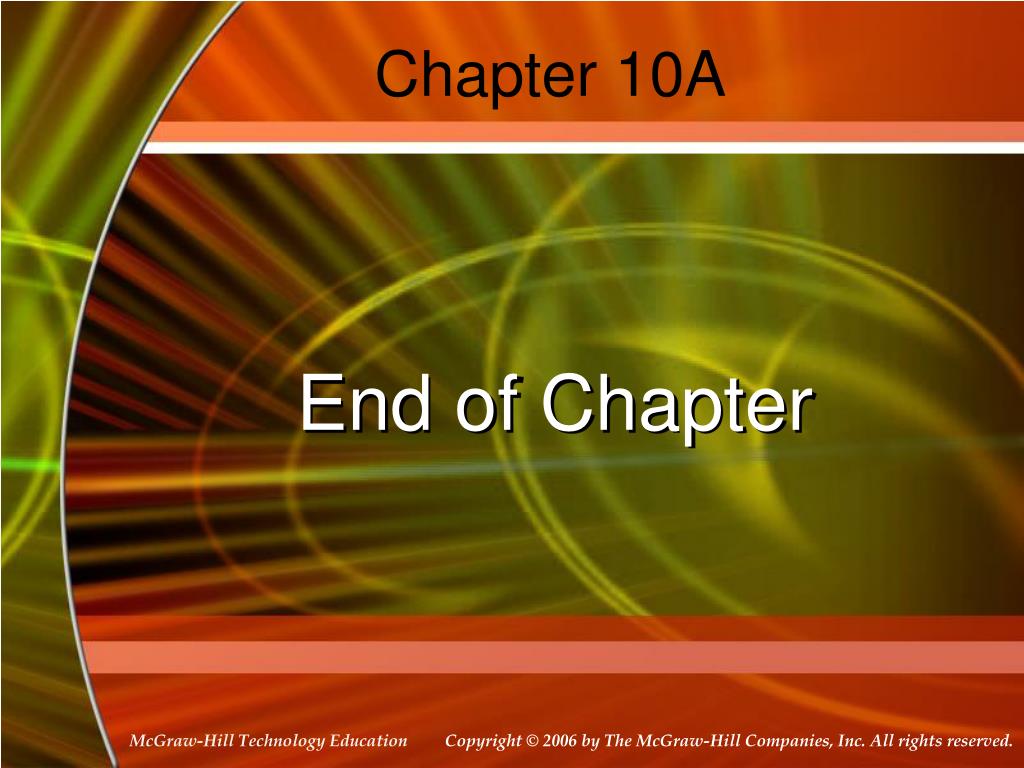 Chapter 10A

End of Chapter

McGraw-Hill Technology Education

Copyright © 2006 by The McGraw-Hill Companies, Inc. All rights reserved.